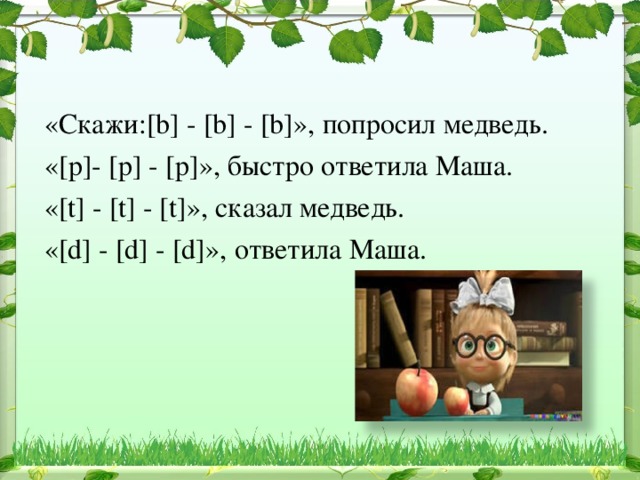 «Скажи:[b] - [b] - [b]», попросил медведь.
«[p]- [p] - [p]», быстро ответила Маша.
«[t] - [t] - [t]», сказал медведь.
«[d] - [d] - [d]», ответила Маша.